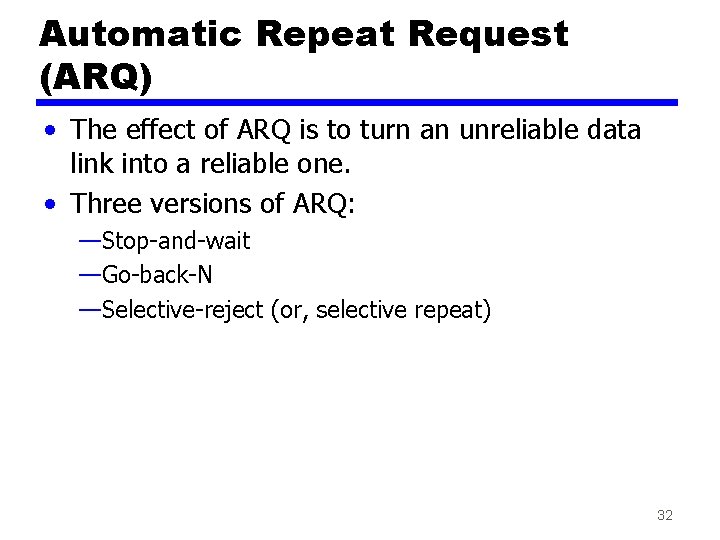 Automatic Repeat Request (ARQ)

• The effect of ARQ is to turn an unreliable data link into a reliable one.

• Three versions of ARQ:

—Stop-and-wait

—Go-back-N

—Selective-reject (or, selective repeat)

32